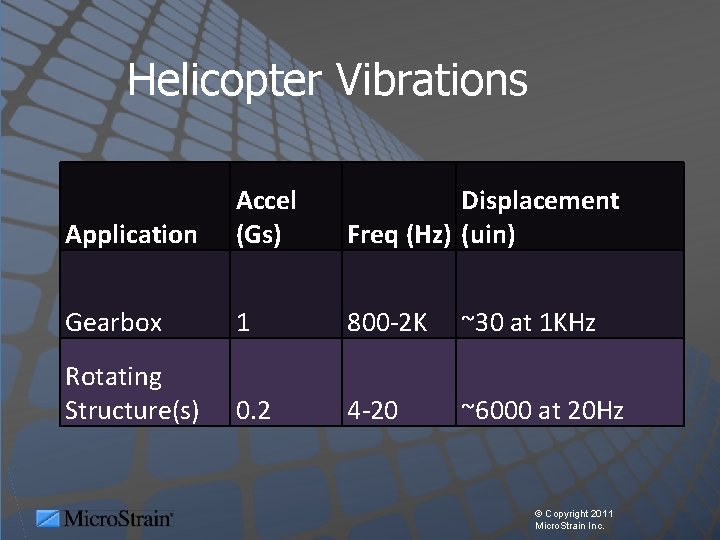 Helicopter Vibrations

| Application | Accel (Gs) | Freq (Hz) | Displacement (uin) |
|---|---|---|---|
| Gearbox | 1 | 800-2K | ~30 at 1KHz |
| Rotating Structure(s) | 0.2 | 4-20 | ~6000 at 20Hz |

MicroStrain®

© Copyright 2011 MicroStrain Inc.